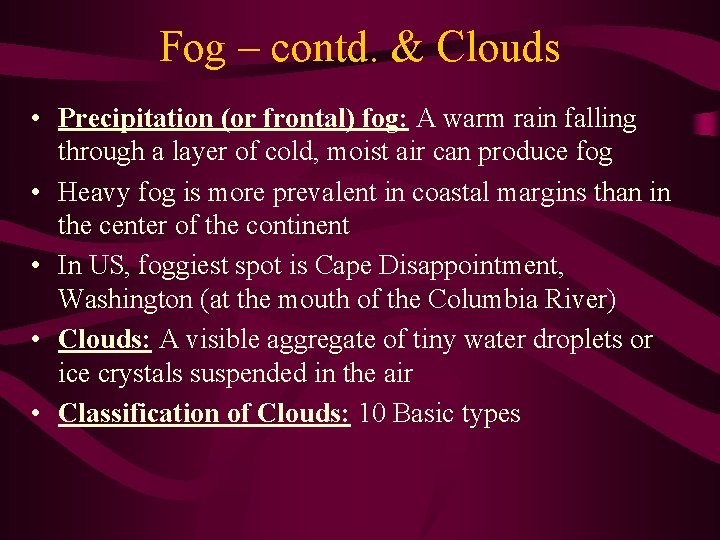 Fog – contd. & Clouds

• Precipitation (or frontal) fog: A warm rain falling through a layer of cold, moist air can produce fog
• Heavy fog is more prevalent in coastal margins than in the center of the continent
• In US, foggiest spot is Cape Disappointment, Washington (at the mouth of the Columbia River)
• Clouds: A visible aggregate of tiny water droplets or ice crystals suspended in the air
• Classification of Clouds: 10 Basic types